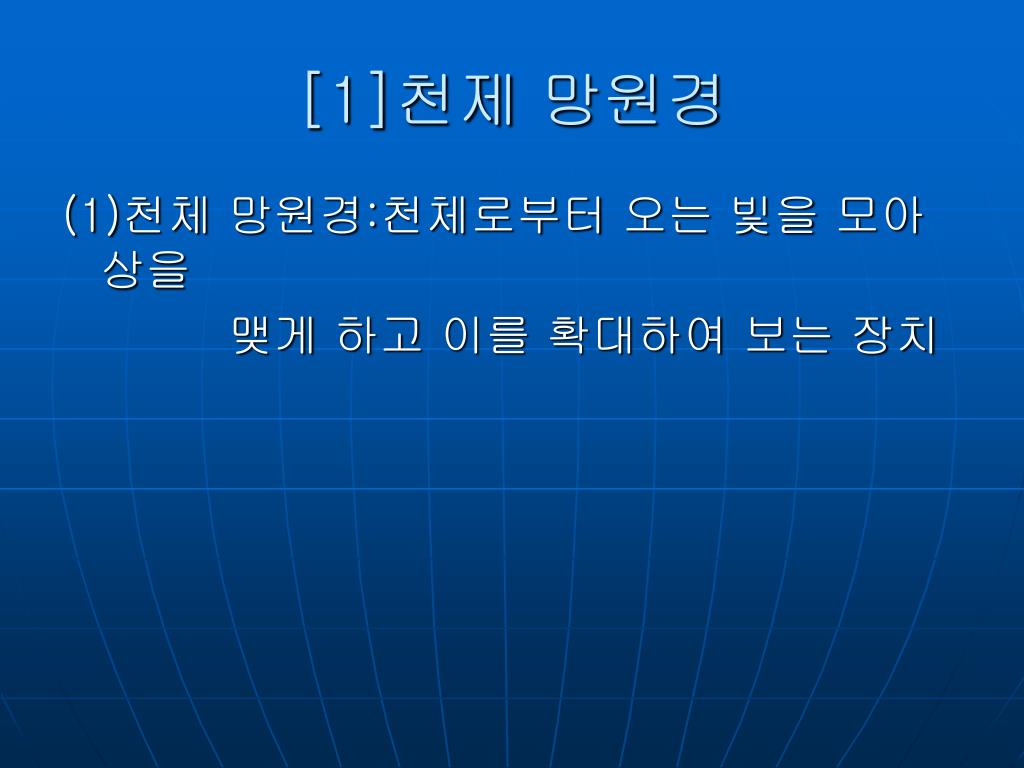 [1]천제 망원경

(1)천체 망원경:천체로부터 오는 빛을 모아 상을
맺게 하고 이를 확대하여 보는 장치